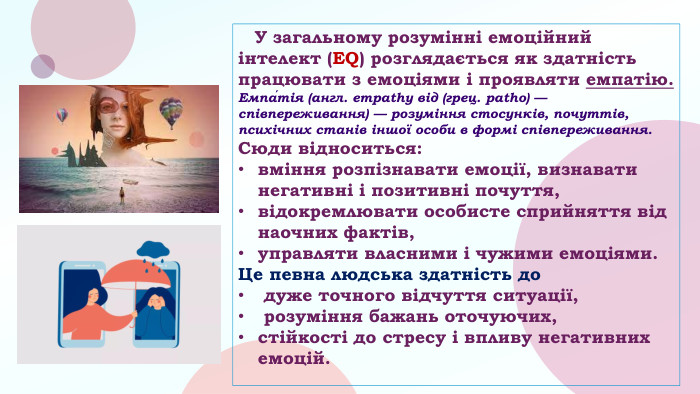 У загальному розумінні емоційний інтелект (EQ) розглядається як здатність працювати з емоціями і проявляти емпатію.

Емпа́тія (англ. empathy від (грец. patho) — співпереживання) — розуміння стосунків, почуттів, психічних станів іншої особи в формі співпереживання.

Сюди відноситься:
• вміння розпізнавати емоції, визнавати негативні і позитивні почуття,
• відокремлювати особисте сприйняття від наочних фактів,
• управляти власними і чужими емоціями.

Це певна людська здатність до
• дуже точного відчуття ситуації,
• розуміння бажань оточуючих,
• стійкості до стресу і впливу негативних емоцій.